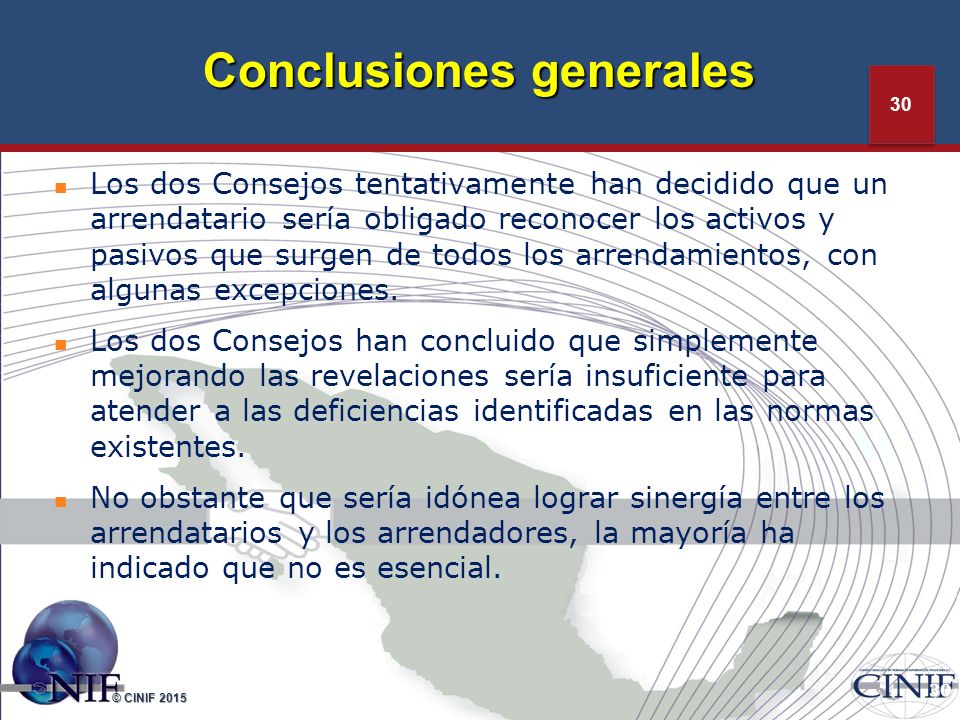 Conclusiones generales

30

Los dos Consejos tentativamente han decidido que un arrendatario sería obligado reconocer los activos y pasivos que surgen de todos los arrendamientos, con algunas excepciones.

Los dos Consejos han concluido que simplemente mejorando las revelaciones sería insuficiente para atender a las deficiencias identificadas en las normas existentes.

No obstante que sería idónea lograr sinergía entre los arrendatarios y los arrendadores, la mayoría ha indicado que no es esencial.

NIF © CINIF 2015

CINIF